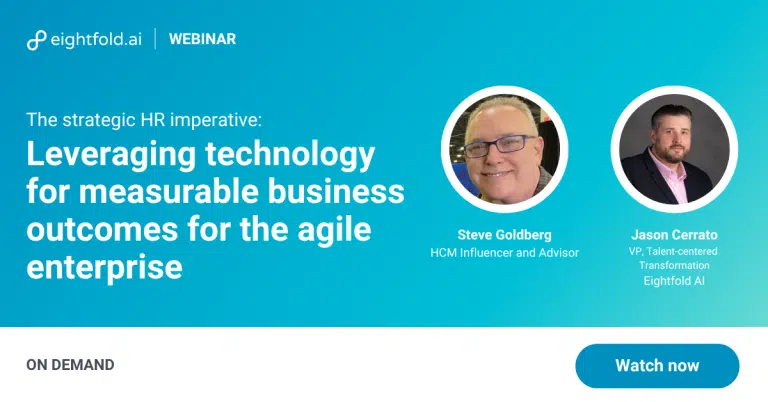 eightfold.ai | WEBINAR

The strategic HR imperative:

Leveraging technology for measurable business outcomes for the agile enterprise

Steve Goldberg
HCM Influencer and Advisor

Jason Cerrato
VP, Talent-centered Transformation
Eightfold AI

ON DEMAND

Watch now